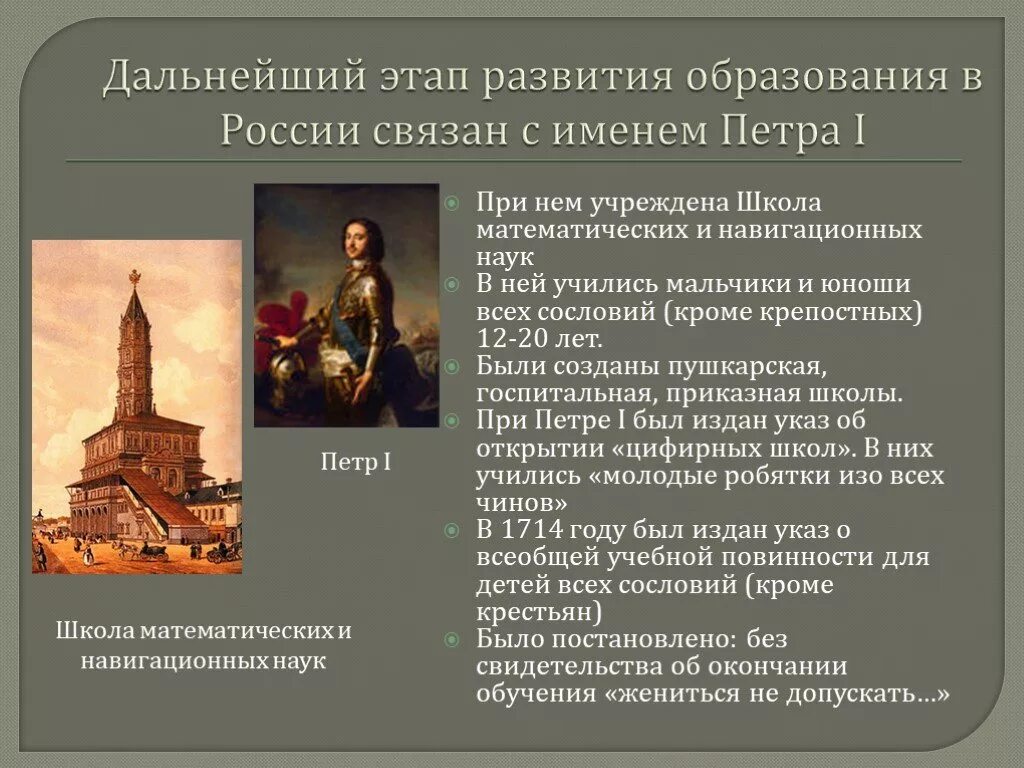 Дальнейший этап развития образования в России связан с именем Петра I

Петр I

Школа математических и навигационных наук

При нем учреждена Школа математических и навигационных наук

В ней учились мальчики и юноши всех сословий (кроме крепостных) 12-20 лет.

Были созданы пушкарская, госпитальная, приказная школы.

При Петре I был издан указ об открытии «цифирных школ». В них учились «молодые робятки изо всех чинов»

В 1714 году был издан указ о всеобщей учебной повинности для детей всех сословий (кроме крестьян)

Было постановлено: без свидетельства об окончании обучения «жениться не допускать…»